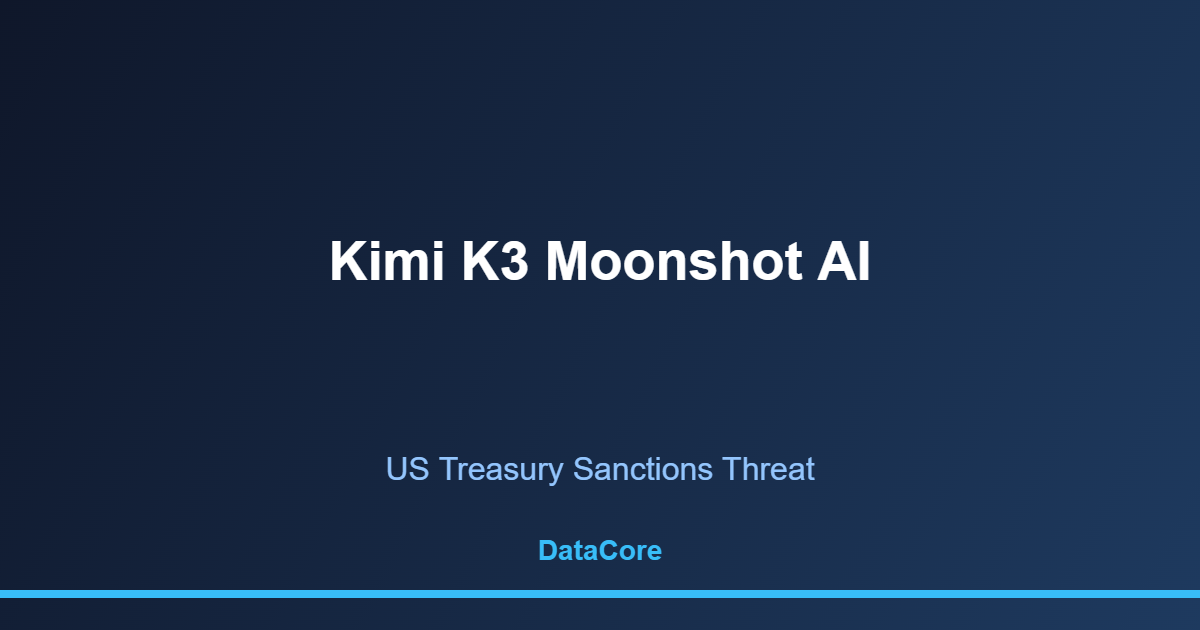 Kimi K3 Moonshot AI

US Treasury Sanctions Threat

DataCore